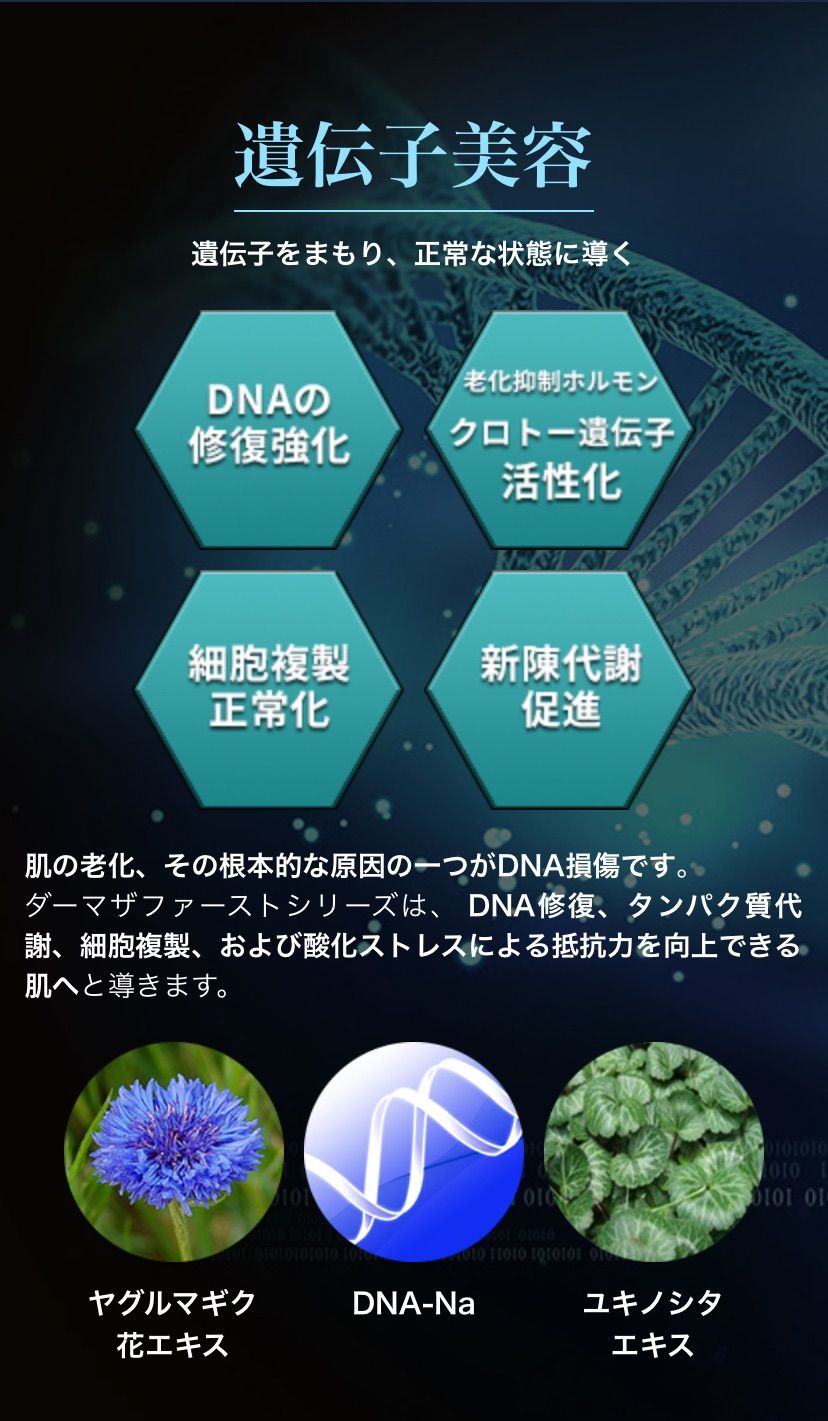 遺伝子美容

遺伝子をまもり、正常な状態に導く

DNAの修復強化

老化抑制ホルモン
クロトー遺伝子活性化

細胞複製正常化

新陳代謝促進

肌の老化、その根本的な原因の一つがDNA損傷です。
ダーマザファーストシリーズは、 DNA修復、タンパク質代謝、細胞複製、および酸化ストレスによる抵抗力を向上できる肌へと導きます。

ヤグルマギク花エキス

DNA-Na

ユキノシタエキス